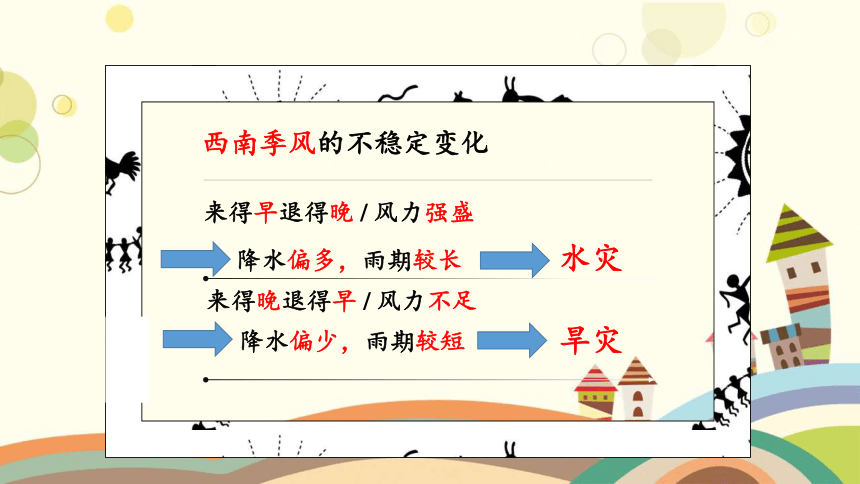 西南季风的不稳定变化

来得早退得晚 / 风力强盛

降水偏多，雨期较长

水灾

来得晚退得早 / 风力不足

降水偏少，雨期较短

旱灾